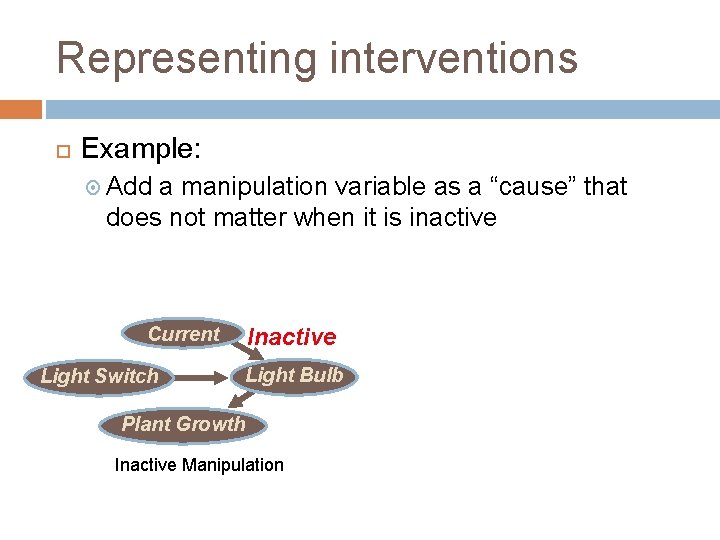 Representing interventions

Example:

Add a manipulation variable as a “cause” that does not matter when it is inactive

Current
Inactive
Light Switch
Light Bulb
Plant Growth

Inactive Manipulation